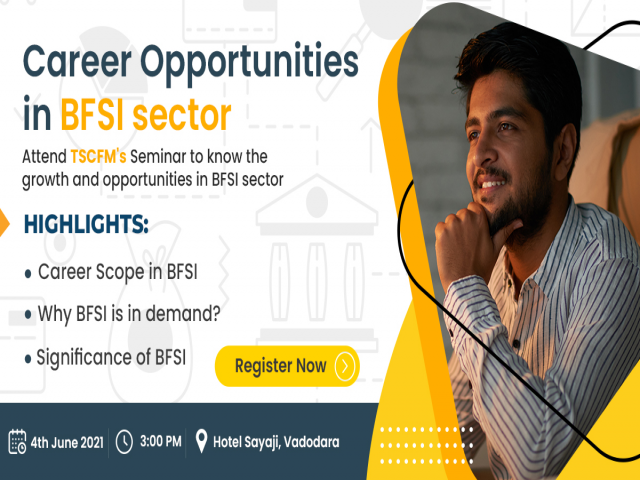 Career Opportunities in BFSI sector

Attend TSCFM's Seminar to know the growth and opportunities in BFSI sector

HIGHLIGHTS:

• Career Scope in BFSI
• Why BFSI is in demand?
• Significance of BFSI

Register Now

4th June 2021 | 3:00 PM | Hotel Sayaji, Vadodara